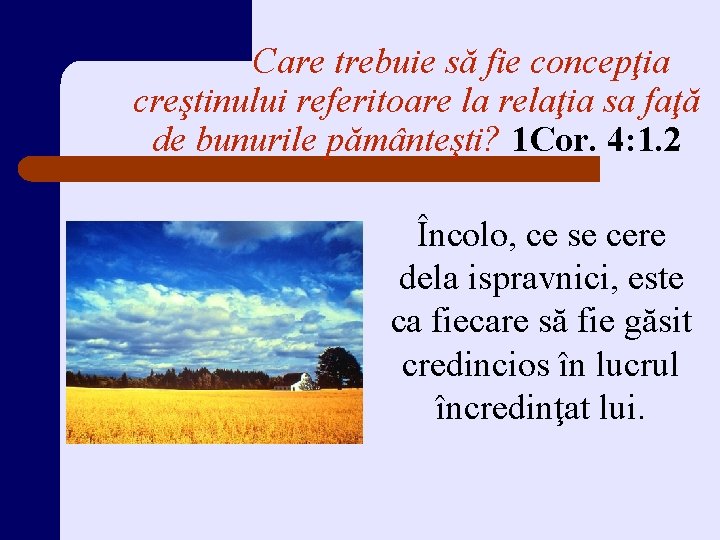 Care trebuie să fie concepţia creştinului referitoare la relaţia sa faţă de bunurile pământeşti? 1Cor. 4:1.2

Încolo, ce se cere dela ispravnici, este ca fiecare să fie găsit credincios în lucrul încredinţat lui.